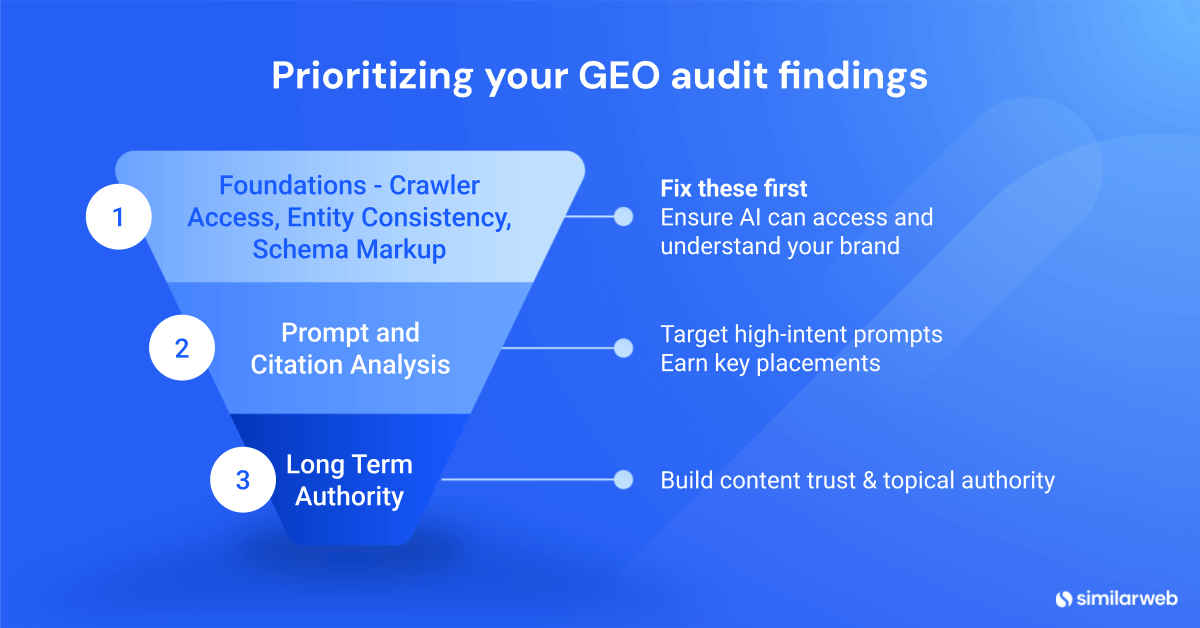 Prioritizing your GEO audit findings

1
Foundations - Crawler Access, Entity Consistency, Schema Markup

Fix these first
Ensure AI can access and understand your brand

2
Prompt and Citation Analysis

Target high-intent prompts
Earn key placements

3
Long Term Authority

Build content trust & topical authority

similarweb